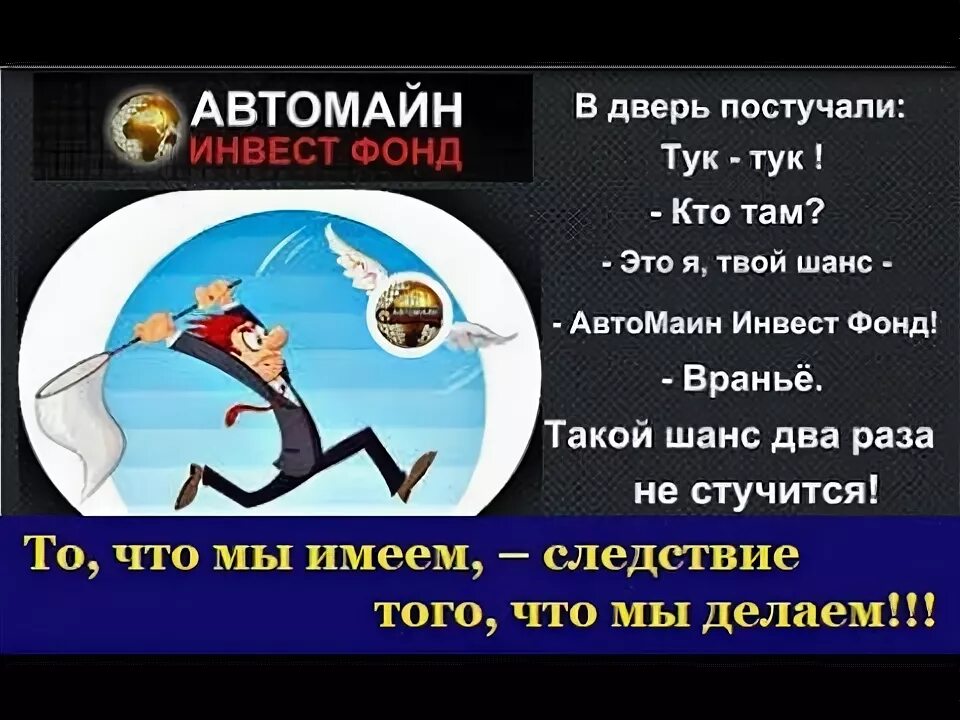 АВТОМАЙН
ИНВЕСТ ФОНД

В дверь постучали:
Тук - тук !
- Кто там?
- Это я, твой шанс -
- АвтоМаин Инвест Фонд!
- Враньё.
Такой шанс два раза не стучится!

То, что мы имеем, – следствие того, что мы делаем!!!